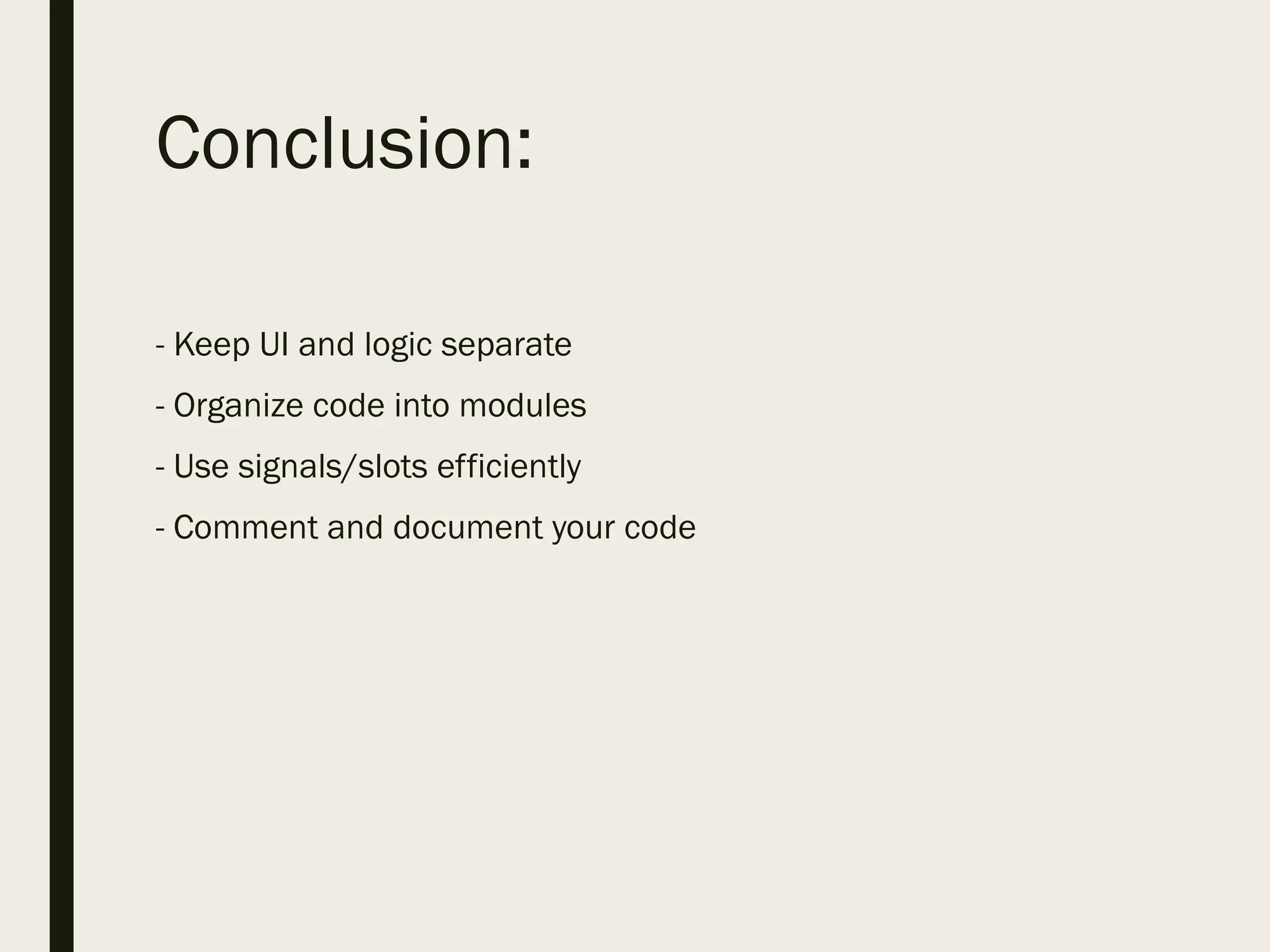 Conclusion:

- Keep UI and logic separate

- Organize code into modules

- Use signals/slots efficiently

- Comment and document your code